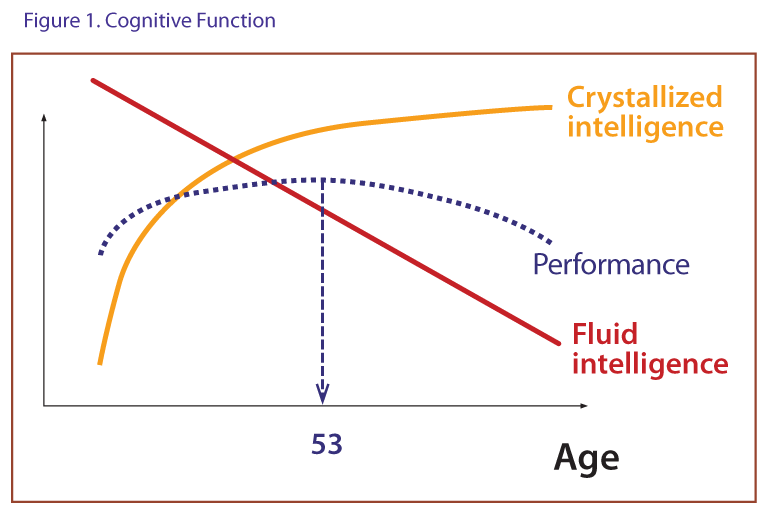 Figure 1. Cognitive Function

Crystallized intelligence

Performance

Fluid intelligence

53

Age